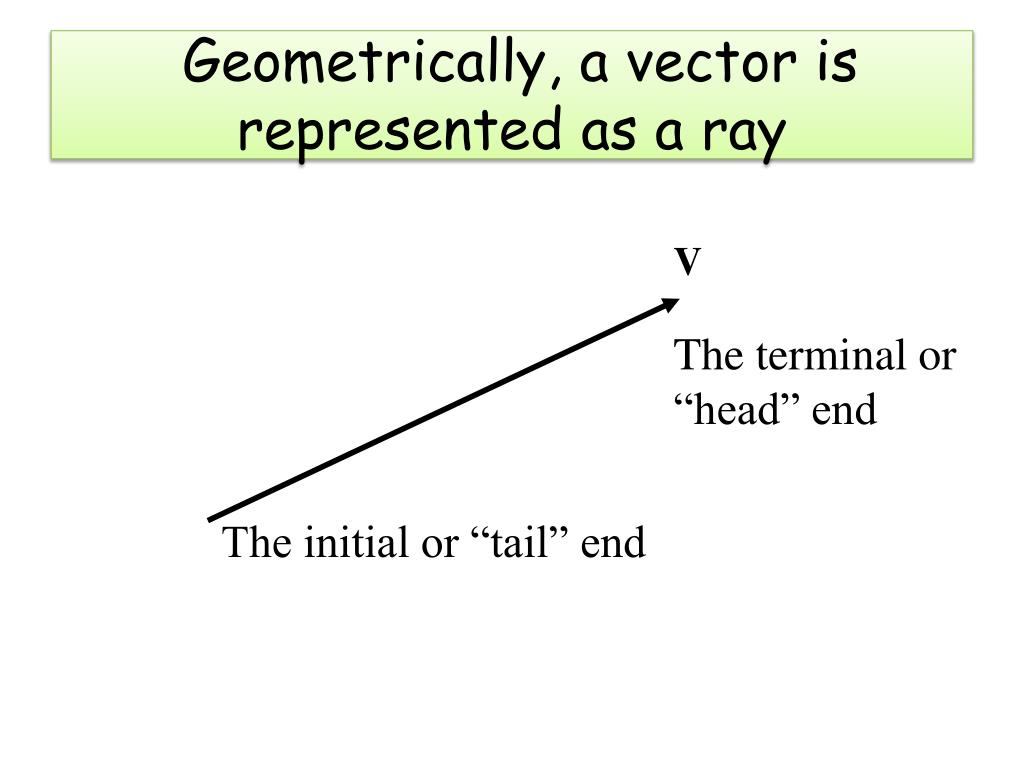 Geometrically, a vector is represented as a ray

v

The terminal or “head” end

The initial or “tail” end